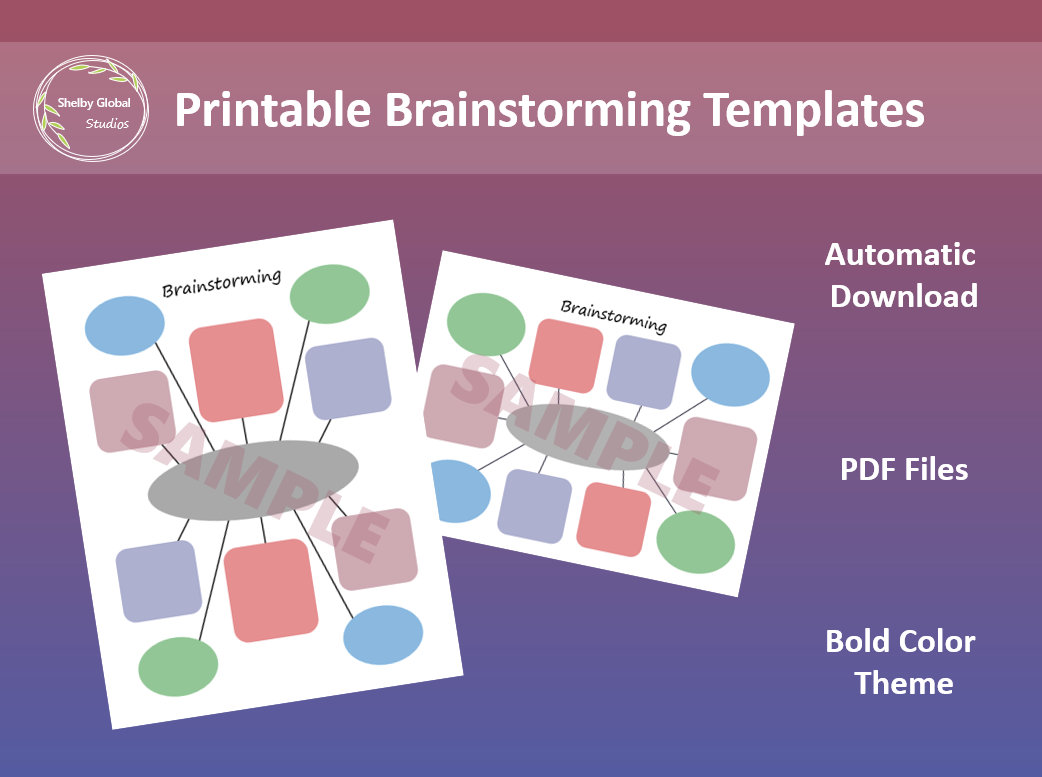 Shelby Global Studios

Printable Brainstorming Templates

Brainstorming

SAMPLE

Brainstorming

SAMPLE

Automatic Download

PDF Files

Bold Color Theme